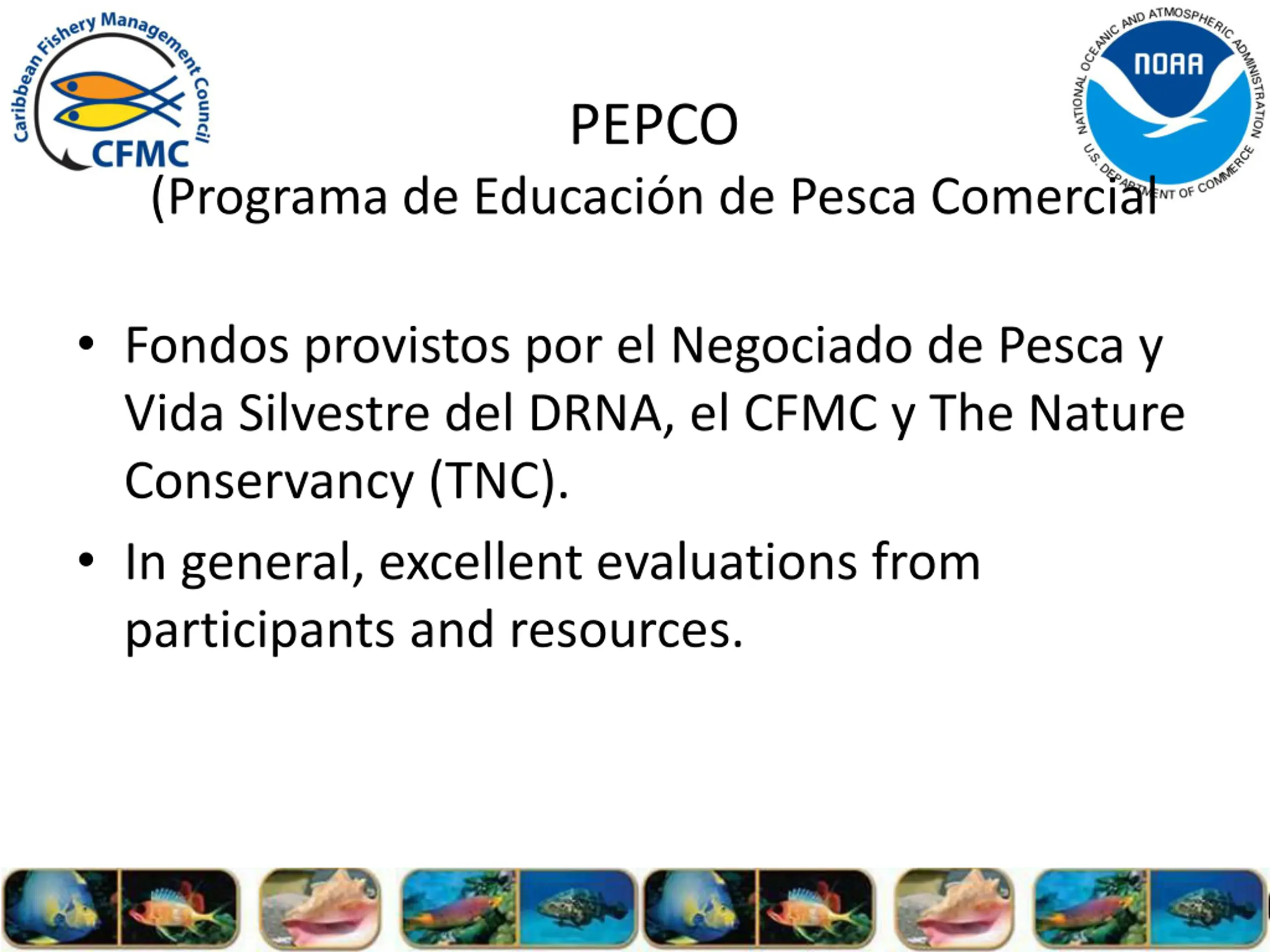 Caribbean Fishery Management Council
CFMC

NATIONAL OCEANIC AND ATMOSPHERIC ADMINISTRATION
NOAA
U.S. DEPARTMENT OF COMMERCE

PEPCO
(Programa de Educación de Pesca Comercial

• Fondos provistos por el Negociado de Pesca y Vida Silvestre del DRNA, el CFMC y The Nature Conservancy (TNC).

• In general, excellent evaluations from participants and resources.